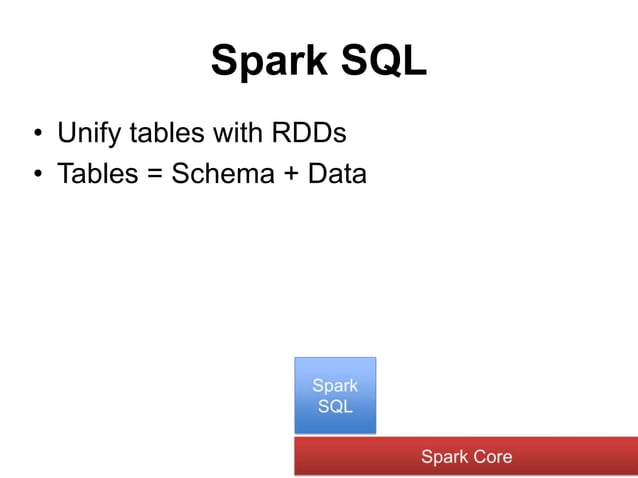 Spark SQL

• Unify tables with RDDs
• Tables = Schema + Data

Spark SQL

Spark Core